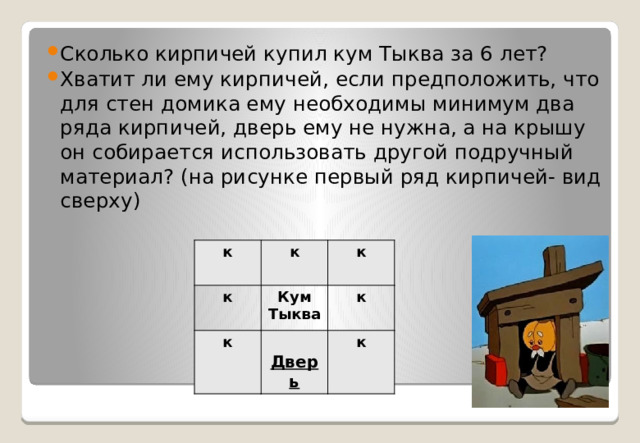 Сколько кирпичей купил кум Тыква за 6 лет?

Хватит ли ему кирпичей, если предположить, что для стен домика ему необходимы минимум два ряда кирпичей, дверь ему не нужна, а на крышу он собирается использовать другой подручный материал? (на рисунке первый ряд кирпичей- вид сверху)

| к | к | к |
|---|---|---|
| к | Кум Тыква | к |
| к | Дверь | к |